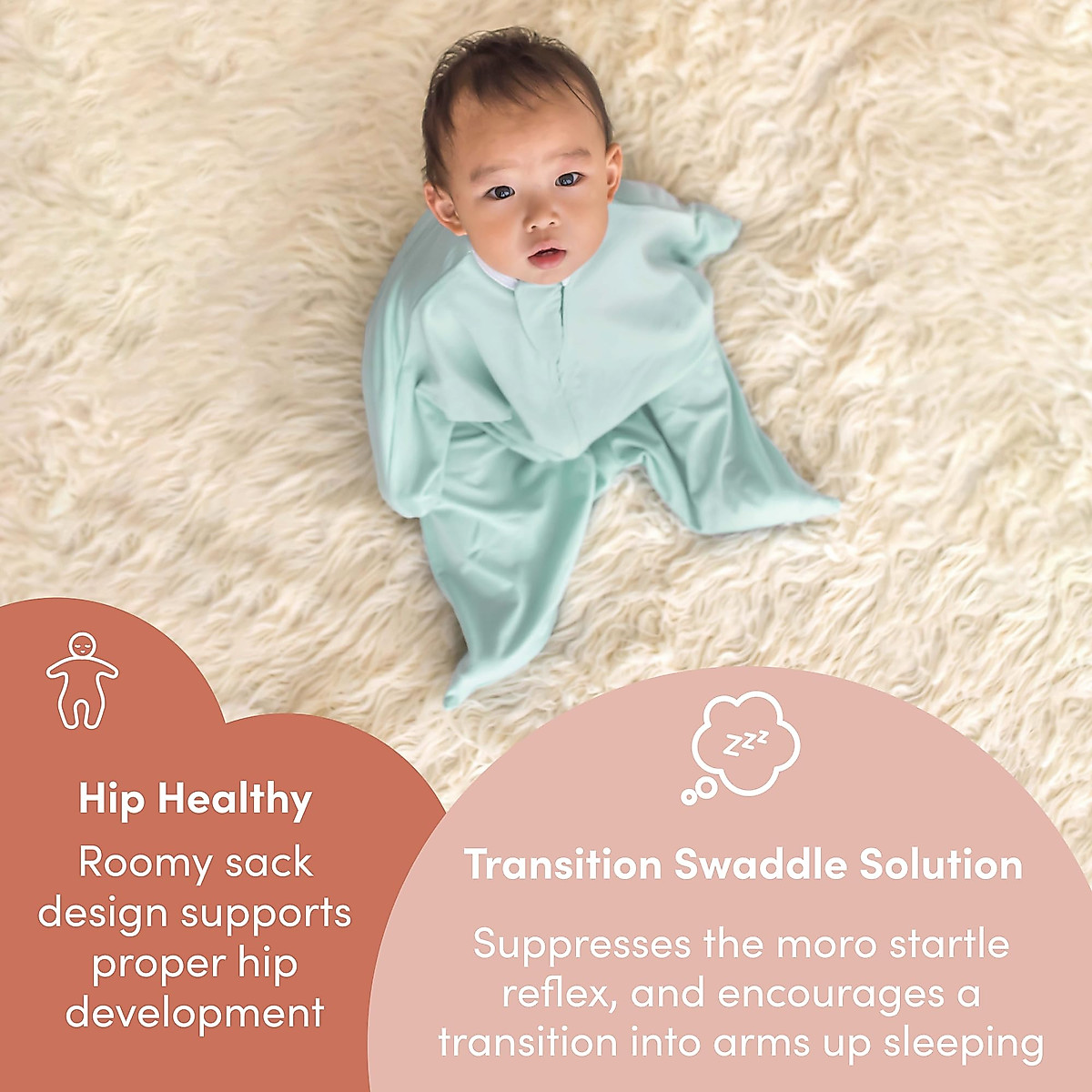 Hip Healthy

Roomy sack design supports proper hip development

zzz

Transition Swaddle Solution

Suppresses the moro startle reflex, and encourages a transition into arms up sleeping